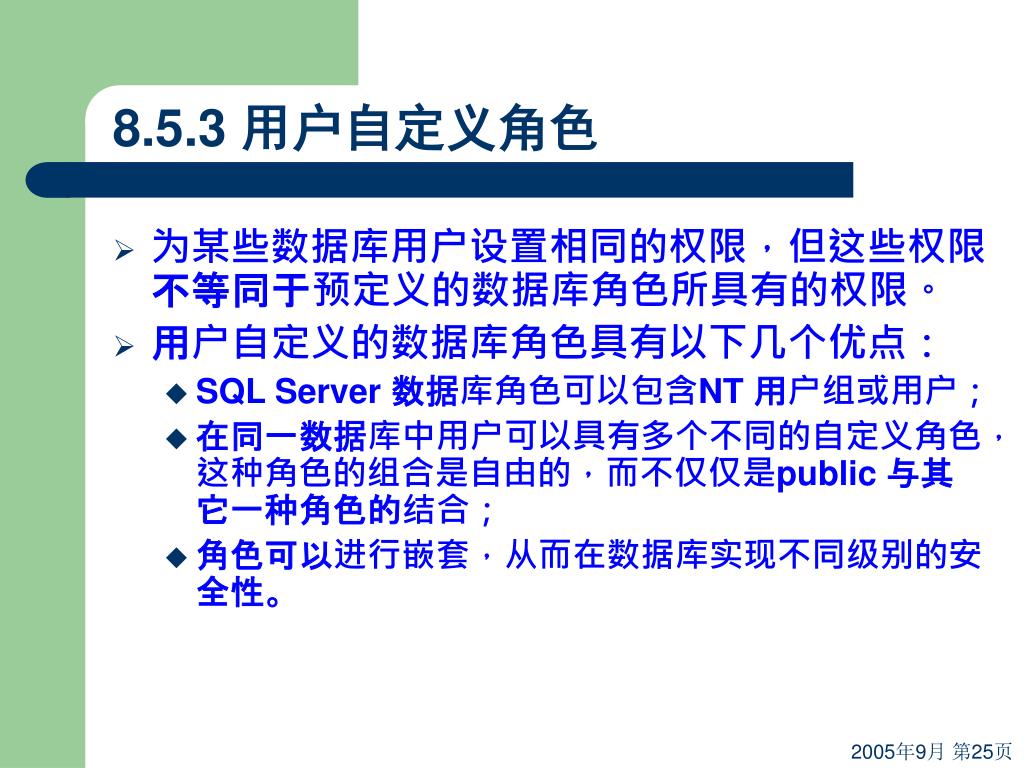 8.5.3 用户自定义角色

➢ 为某些数据库用户设置相同的权限，但这些权限不等同于预定义的数据库角色所具有的权限。

➢ 用户自定义的数据库角色具有以下几个优点：

◆ SQL Server 数据库角色可以包含NT 用户组或用户；

◆ 在同一数据库中用户可以具有多个不同的自定义角色，这种角色的组合是自由的，而不仅仅是public 与其它一种角色的结合；

◆ 角色可以进行嵌套，从而在数据库实现不同级别的安全性。

2005年9月 第25页